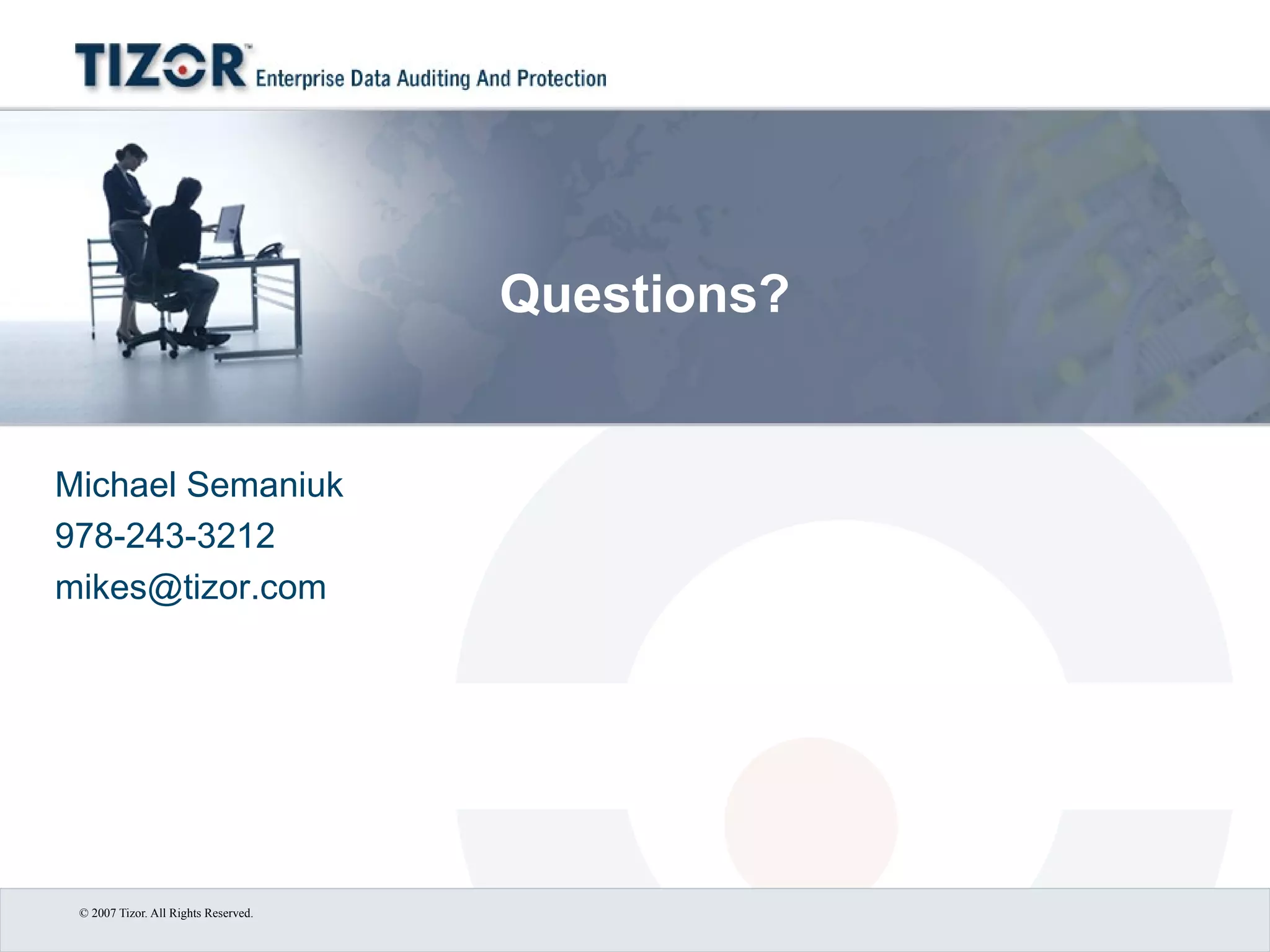 TIZOR™ Enterprise Data Auditing And Protection

Questions?

Michael Semaniuk
978-243-3212
mikes@tizor.com

© 2007 Tizor. All Rights Reserved.